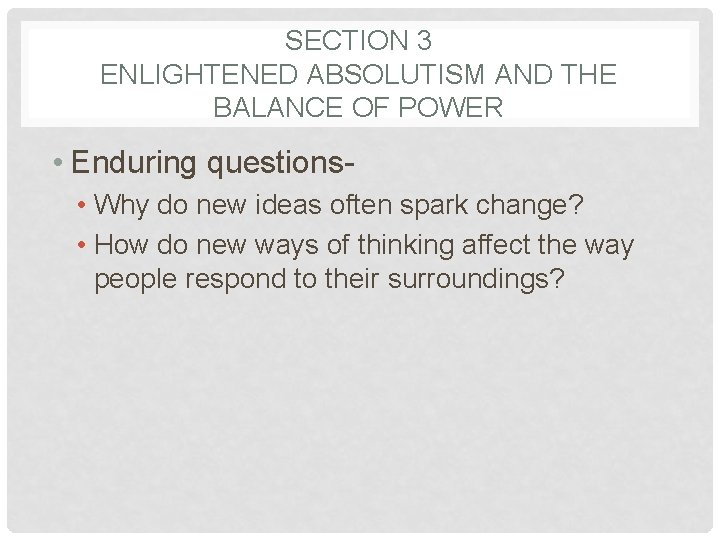 SECTION 3
ENLIGHTENED ABSOLUTISM AND THE BALANCE OF POWER

• Enduring questions-
• Why do new ideas often spark change?
• How do new ways of thinking affect the way people respond to their surroundings?